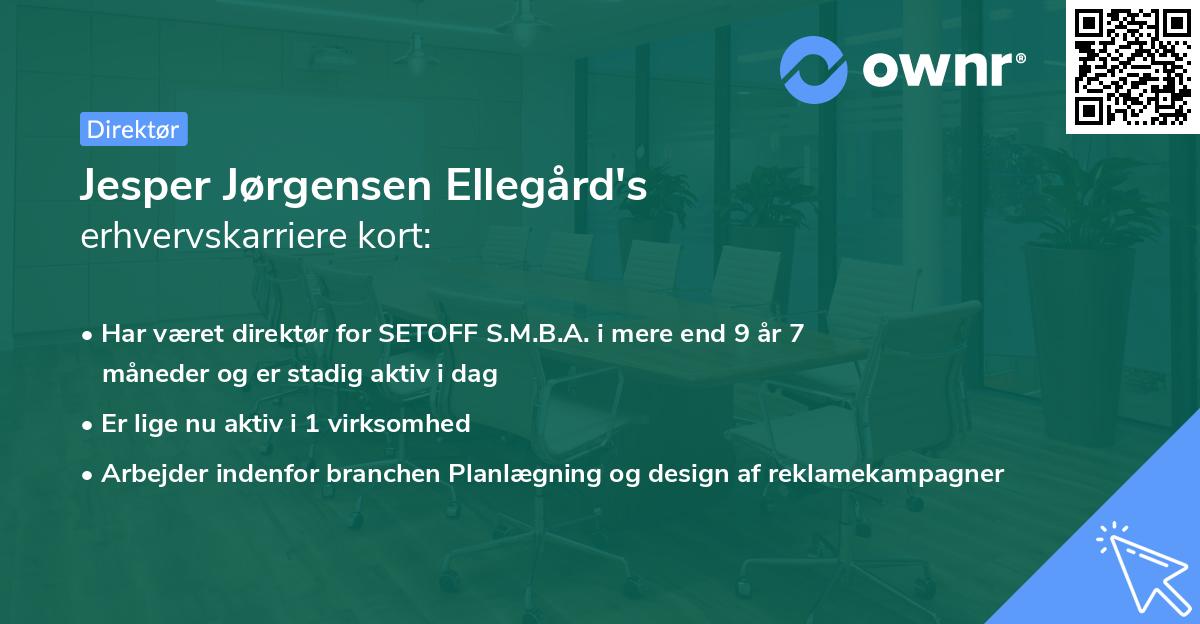 ownr®

Direktør

Jesper Jørgensen Ellegård's
erhvervskarriere kort:

• Har været direktør for SETOFF S.M.B.A. i mere end 9 år 7 måneder og er stadig aktiv i dag
• Er lige nu aktiv i 1 virksomhed
• Arbejder indenfor branchen Planlægning og design af reklamekampagner